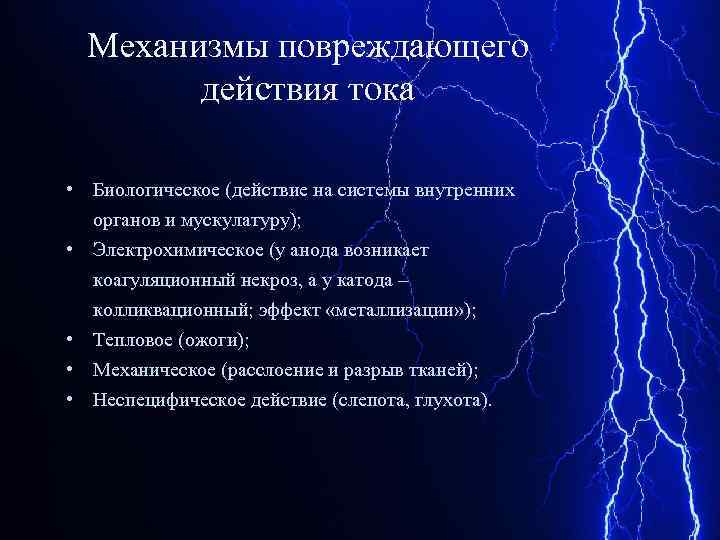 Механизмы повреждающего действия тока

• Биологическое (действие на системы внутренних органов и мускулатуру);
• Электрохимическое (у анода возникает коагуляционный некроз, а у катода – колликвационный; эффект «металлизации»);
• Тепловое (ожоги);
• Механическое (расслоение и разрыв тканей);
• Неспецифическое действие (слепота, глухота).